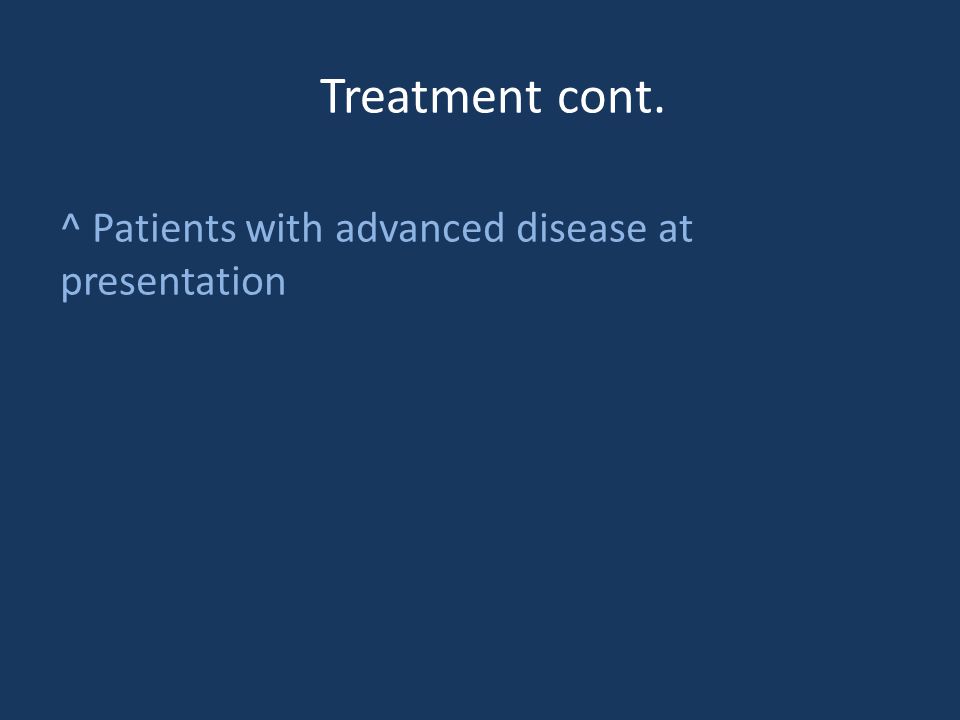 Treatment cont.

^ Patients with advanced disease at presentation